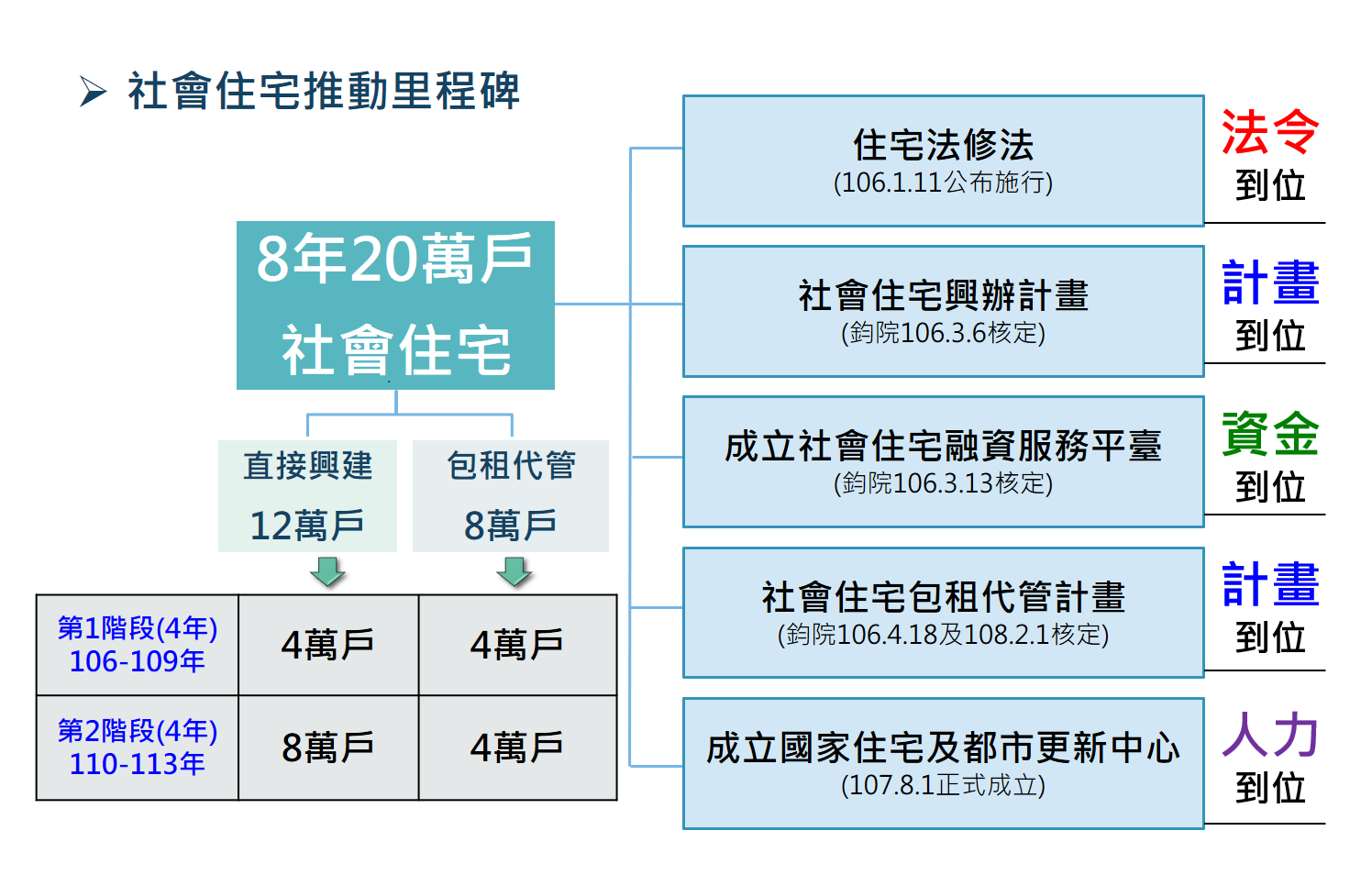 ➢ 社會住宅推動里程碑

8年20萬戶
社會住宅

直接興建
12萬戶

包租代管
8萬戶

| 第1階段(4年) 106-109年 | 4萬戶 | 4萬戶 |
|---|---|---|
| 第2階段(4年) 110-113年 | 8萬戶 | 4萬戶 |

住宅法修法
(106.1.11公布施行)

法令
到位

社會住宅興辦計畫
(鈞院106.3.6核定)

計畫
到位

成立社會住宅融資服務平臺
(鈞院106.3.13核定)

資金
到位

社會住宅包租代管計畫
(鈞院106.4.18及108.2.1核定)

計畫
到位

成立國家住宅及都市更新中心
(107.8.1正式成立)

人力
到位